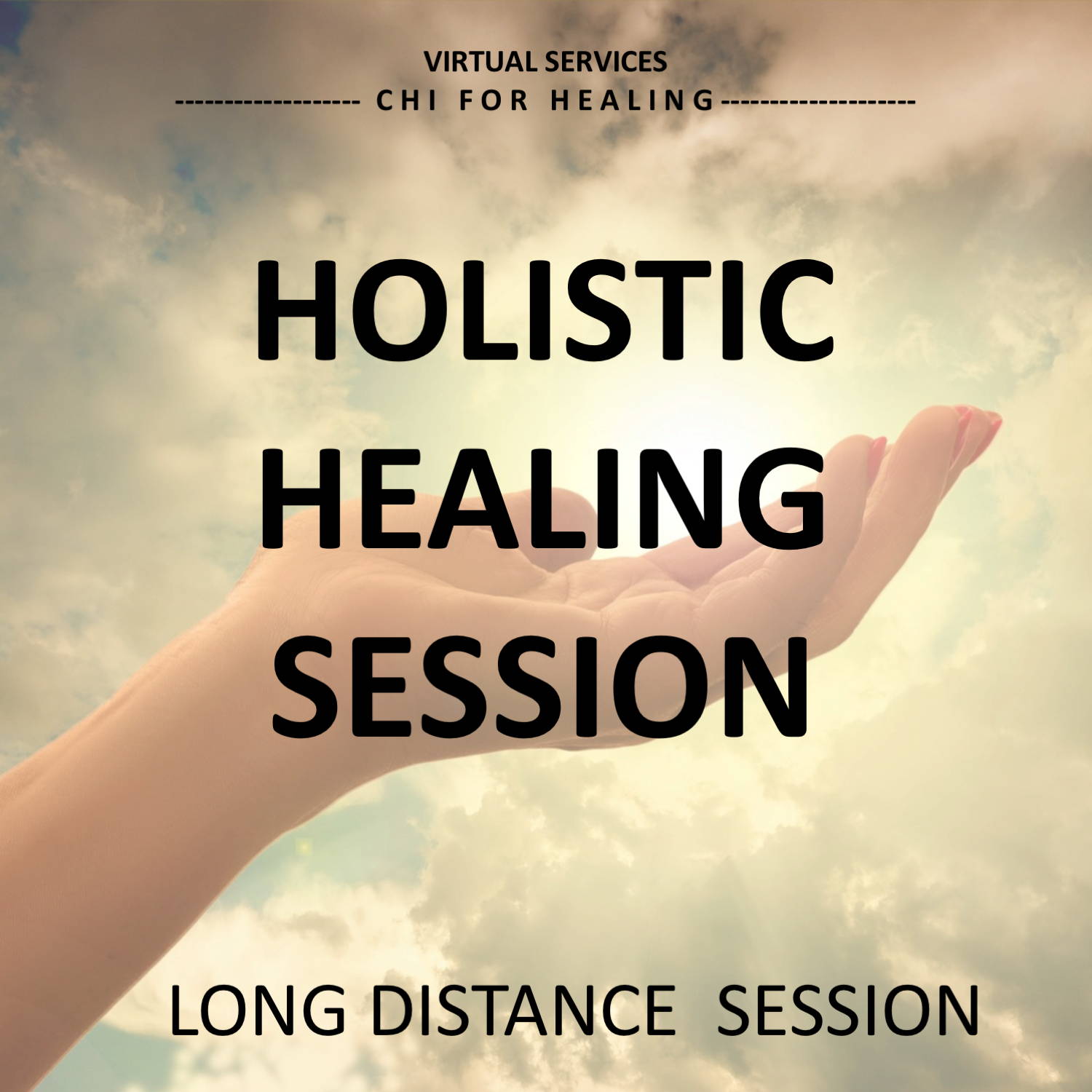 VIRTUAL SERVICES

------------------- CHI FOR HEALING --------------------

HOLISTIC HEALING SESSION

LONG DISTANCE SESSION